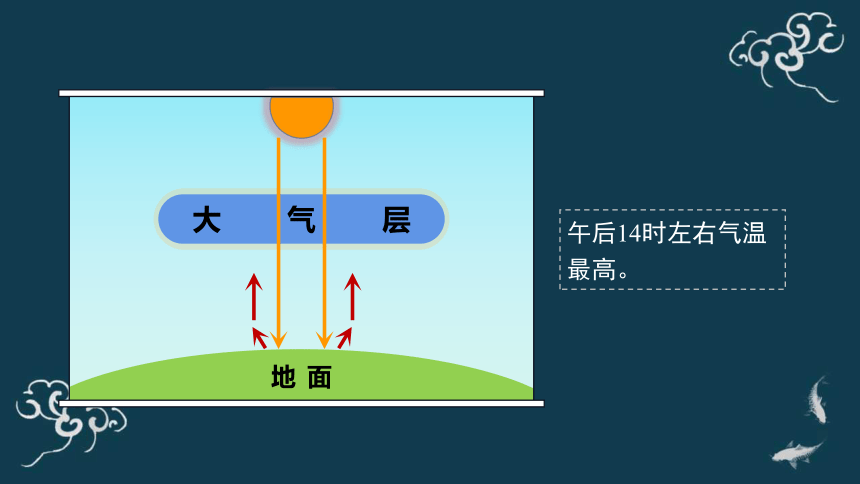 大 气 层

地 面

午后14时左右气温最高。